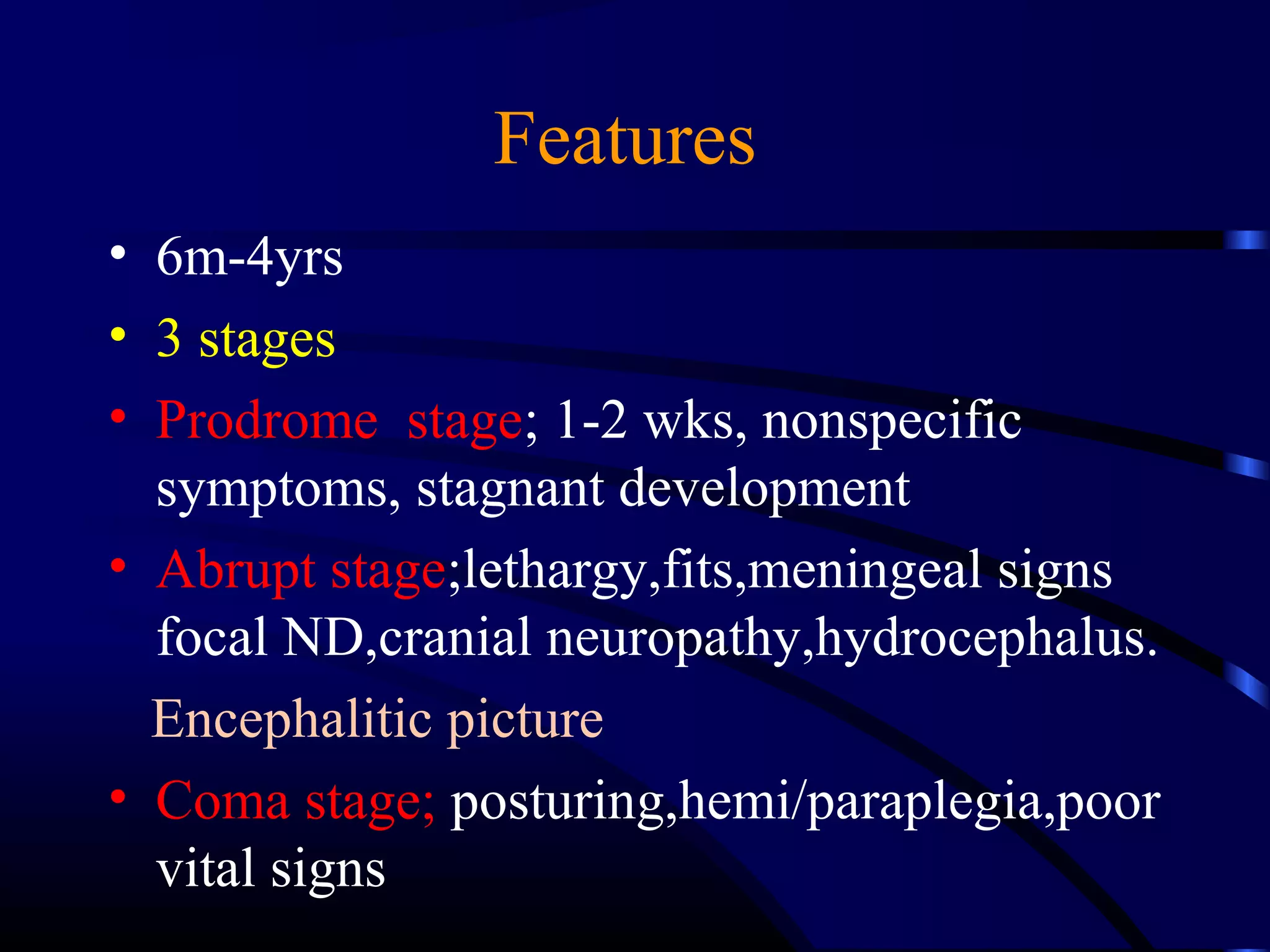 Features

• 6m-4yrs
• 3 stages
• Prodrome stage; 1-2 wks, nonspecific symptoms, stagnant development
• Abrupt stage;lethargy,fits,meningeal signs focal ND,cranial neuropathy,hydrocephalus.

Encephalitic picture

• Coma stage; posturing,hemi/paraplegia,poor vital signs